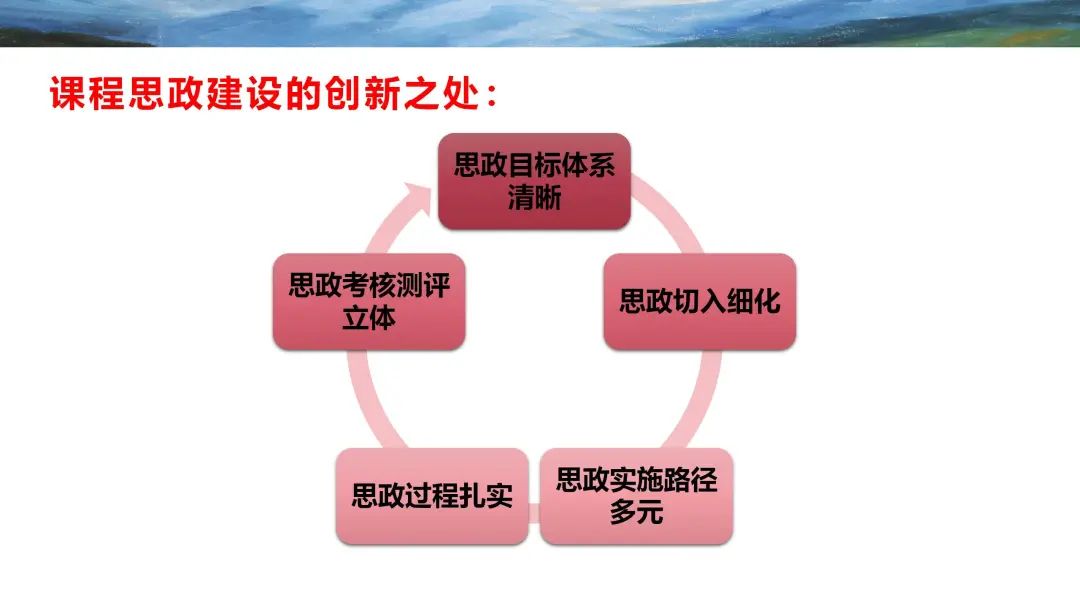 课程思政建设的创新之处：

思政目标体系清晰

思政切入细化

思政实施路径多元

思政过程扎实

思政考核测评立体